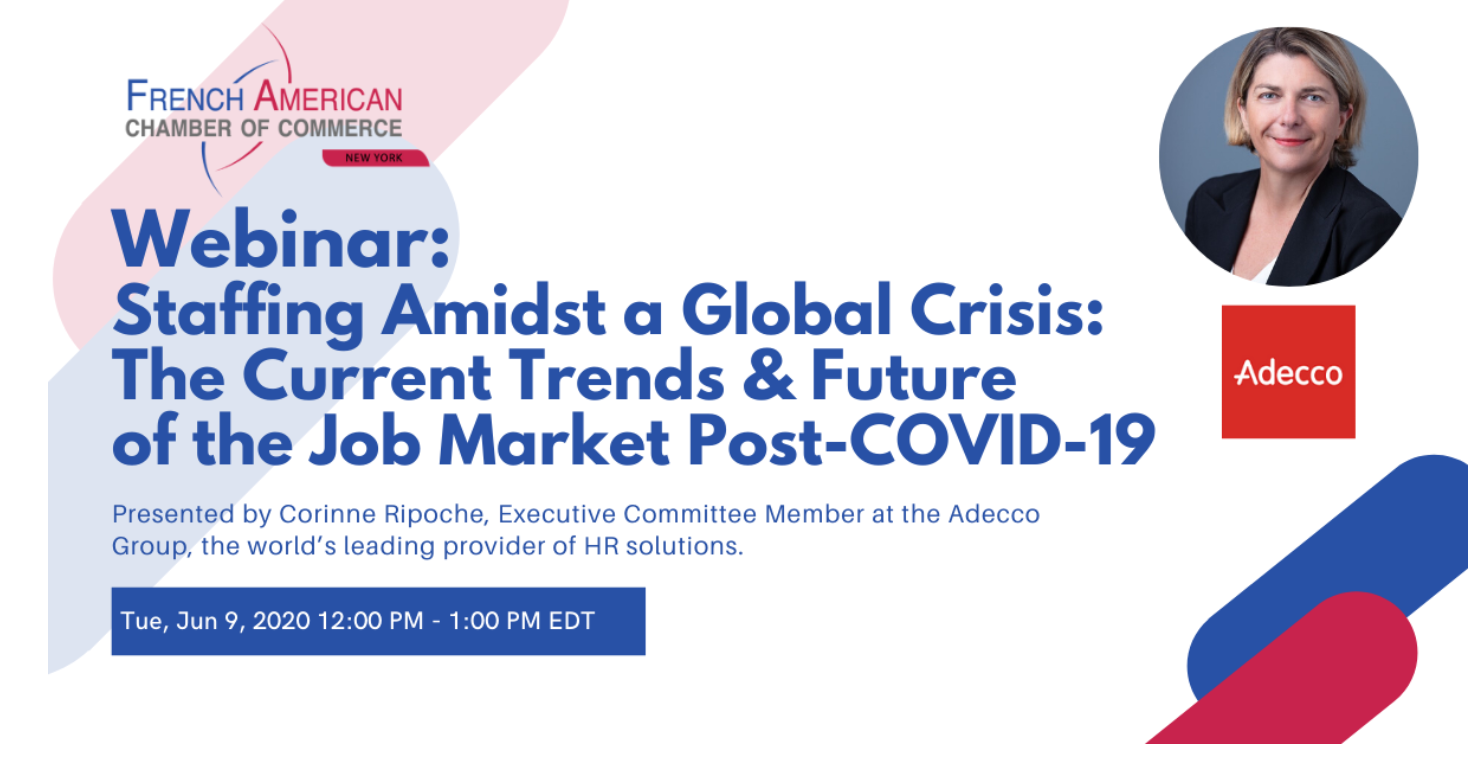 FRENCH AMERICAN
CHAMBER OF COMMERCE
NEW YORK

Webinar:
Staffing Amidst a Global Crisis: The Current Trends & Future of the Job Market Post-COVID-19

Presented by Corinne Ripoche, Executive Committee Member at the Adecco Group, the world's leading provider of HR solutions.

Tue, Jun 9, 2020 12:00 PM - 1:00 PM EDT

Adecco